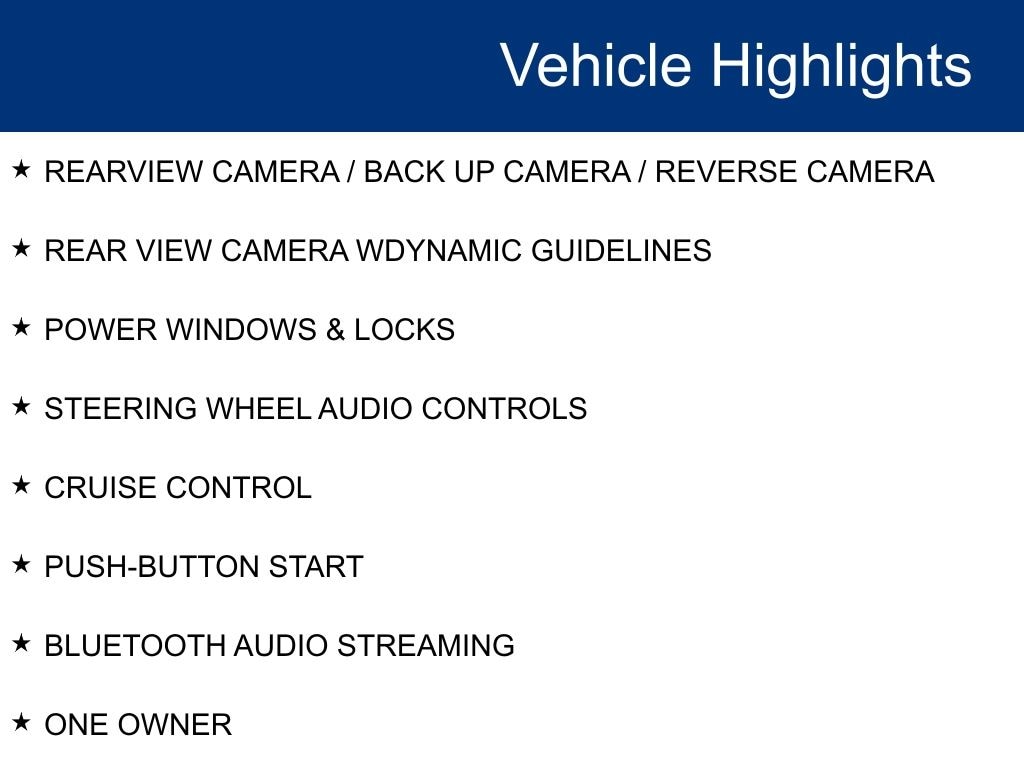 Vehicle Highlights

★ REARVIEW CAMERA / BACK UP CAMERA / REVERSE CAMERA

★ REAR VIEW CAMERA WDYNAMIC GUIDELINES

★ POWER WINDOWS & LOCKS

★ STEERING WHEEL AUDIO CONTROLS

★ CRUISE CONTROL

★ PUSH-BUTTON START

★ BLUETOOTH AUDIO STREAMING

★ ONE OWNER